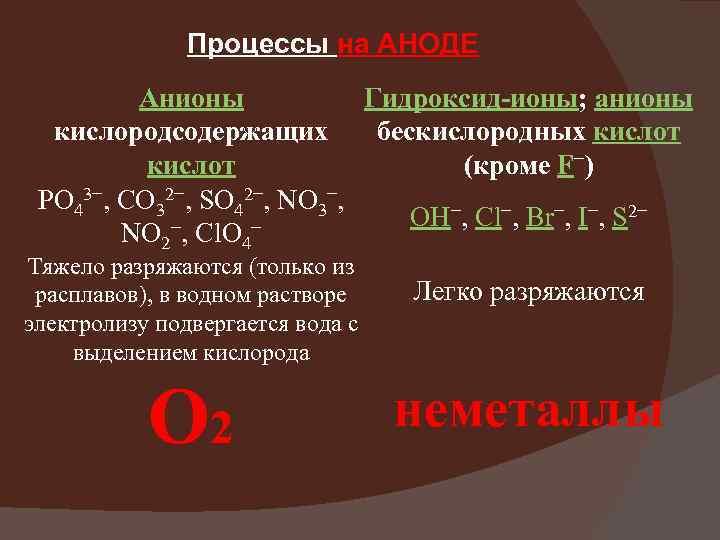 Процессы на АНОДЕ

Анионы кислородсодержащих кислот

$PO_4^{3-}$, $CO_3^{2-}$, $SO_4^{2-}$, $NO_3^-$, $NO_2^-$, $ClO_4^-$

Тяжело разряжаются (только из расплавов), в водном растворе электролизу подвергается вода с выделением кислорода

$O_2$

Гидроксид-ионы; анионы бескислородных кислот (кроме $F^-$)

$OH^-$, $Cl^-$, $Br^-$, $I^-$, $S^{2-}$

Легко разряжаются

неметаллы